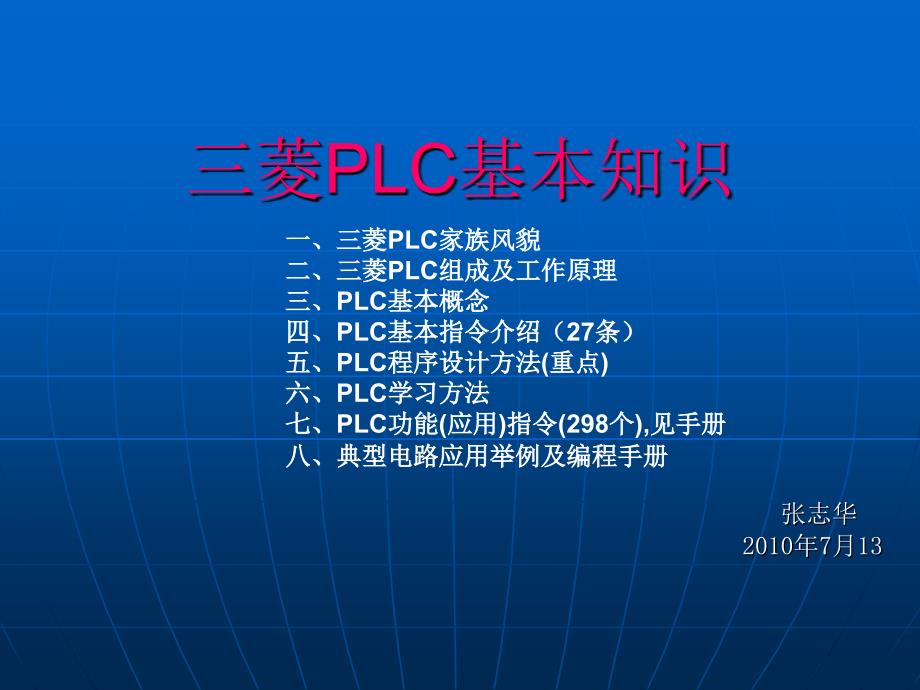 三菱PLC基本知识

一、三菱PLC家族风貌
二、三菱PLC组成及工作原理
三、PLC基本概念
四、PLC基本指令介绍（27条）
五、PLC程序设计方法(重点)
六、PLC学习方法
七、PLC功能(应用)指令(298个),见手册
八、典型电路应用举例及编程手册

张志华
2010年7月13